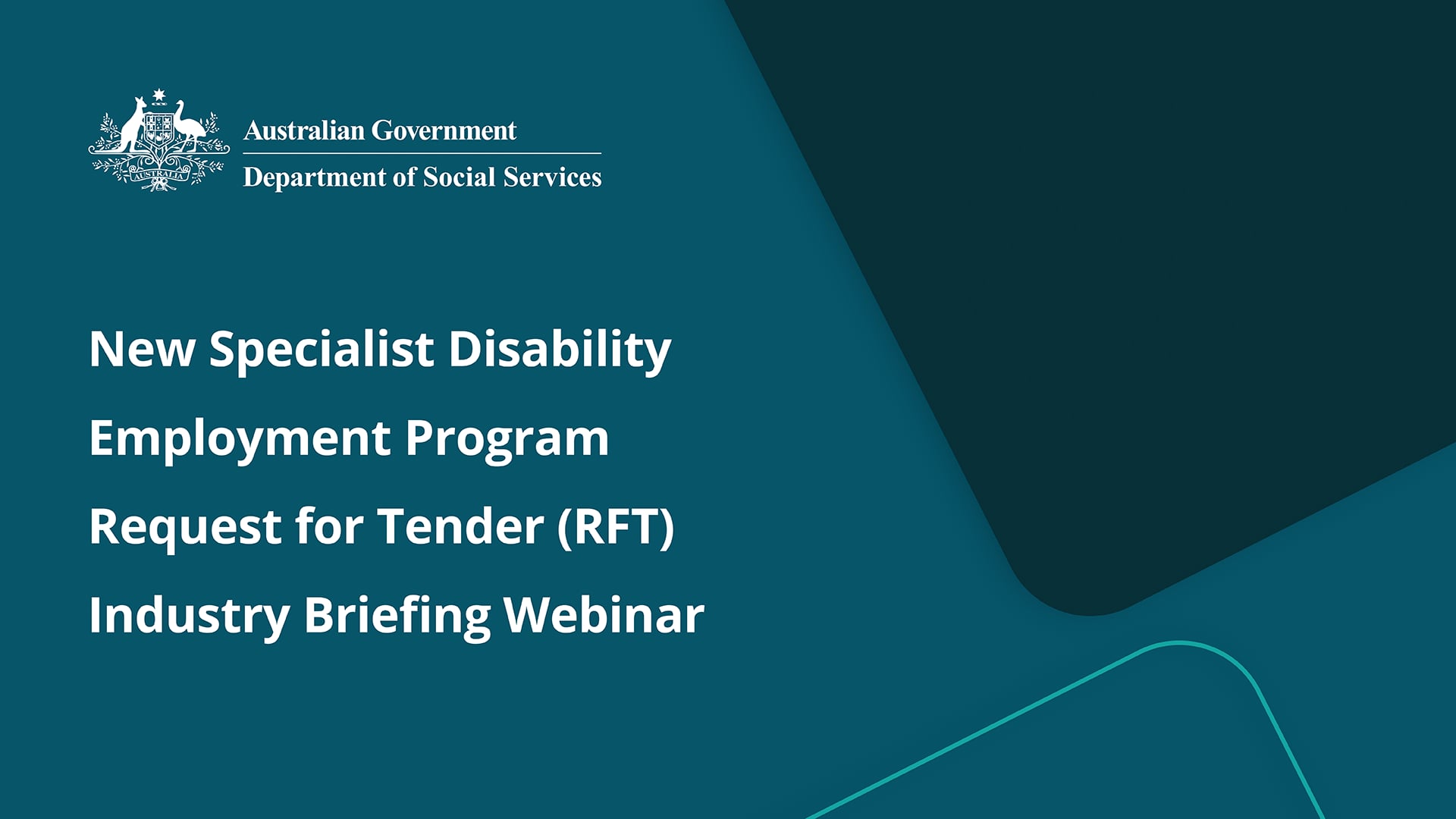 AUSTRALIA

Australian Government
Department of Social Services

New Specialist Disability Employment Program Request for Tender (RFT) Industry Briefing Webinar